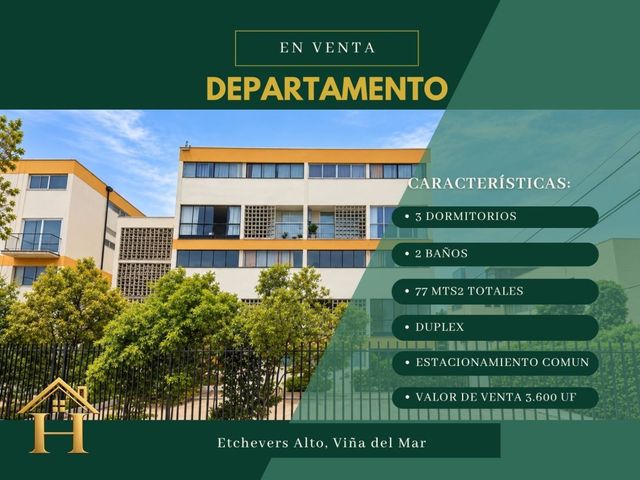 EN VENTA

DEPARTAMENTO

CARACTERÍSTICAS:

• 3 DORMITORIOS

• 2 BAÑOS

• 77 MTS2 TOTALES

• DUPLEX

• ESTACIONAMIENTO COMUN

• VALOR DE VENTA 3.600 UF

H

Etchevers Alto, Viña del Mar